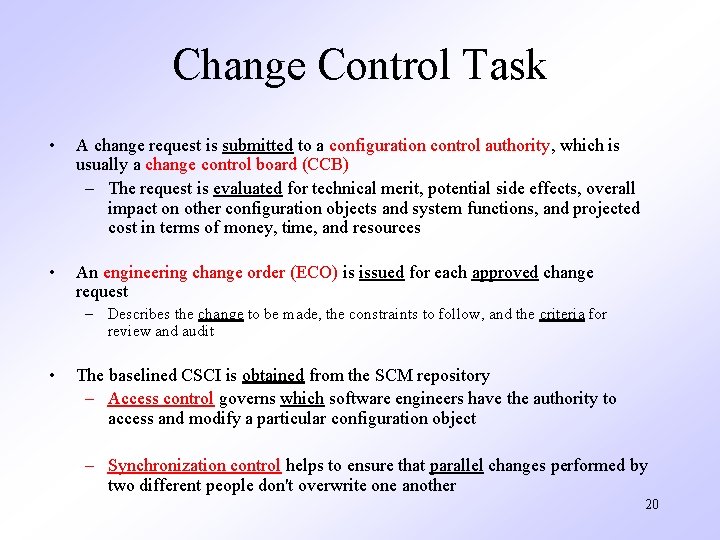 Change Control Task

• A change request is submitted to a configuration control authority, which is usually a change control board (CCB)
– The request is evaluated for technical merit, potential side effects, overall impact on other configuration objects and system functions, and projected cost in terms of money, time, and resources

• An engineering change order (ECO) is issued for each approved change request
– Describes the change to be made, the constraints to follow, and the criteria for review and audit

• The baselined CSCI is obtained from the SCM repository
– Access control governs which software engineers have the authority to access and modify a particular configuration object

– Synchronization control helps to ensure that parallel changes performed by two different people don't overwrite one another

20